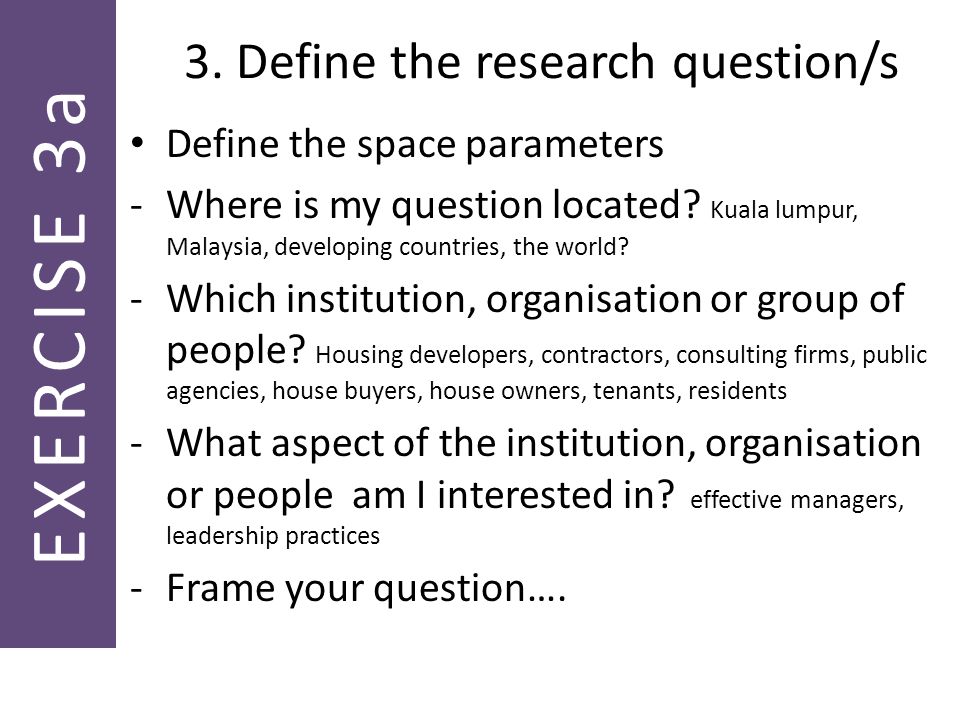 EXERCISE 3a

3. Define the research question/s

• Define the space parameters

- Where is my question located? Kuala lumpur, Malaysia, developing countries, the world?

- Which institution, organisation or group of people? Housing developers, contractors, consulting firms, public agencies, house buyers, house owners, tenants, residents

- What aspect of the institution, organisation or people am I interested in? effective managers, leadership practices

- Frame your question….